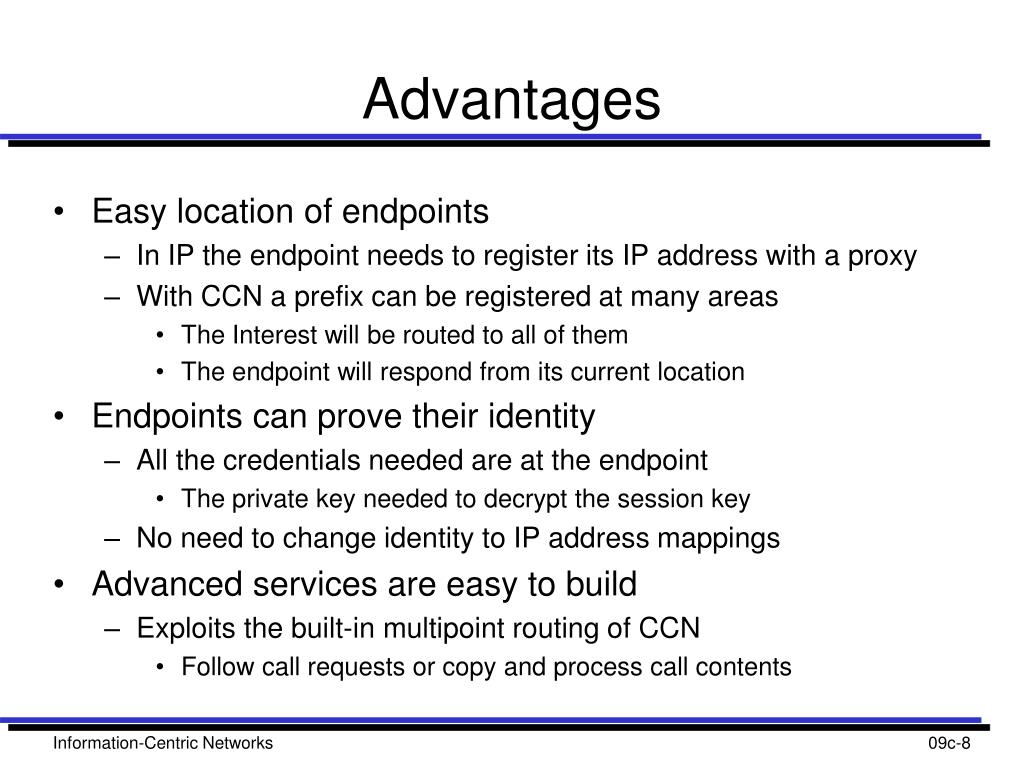 Advantages

• Easy location of endpoints
– In IP the endpoint needs to register its IP address with a proxy
– With CCN a prefix can be registered at many areas
• The Interest will be routed to all of them
• The endpoint will respond from its current location
• Endpoints can prove their identity
– All the credentials needed are at the endpoint
• The private key needed to decrypt the session key
– No need to change identity to IP address mappings
• Advanced services are easy to build
– Exploits the built-in multipoint routing of CCN
• Follow call requests or copy and process call contents

Information-Centric Networks

09c-8